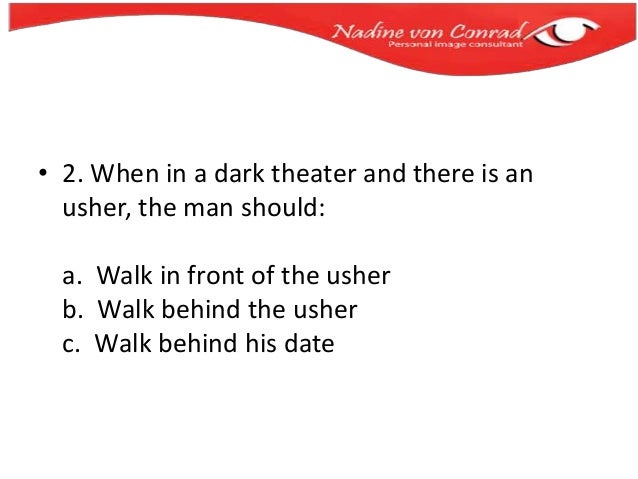 Nadine von Conrad
Personal image consultant

• 2. When in a dark theater and there is an usher, the man should:

a. Walk in front of the usher
b. Walk behind the usher
c. Walk behind his date